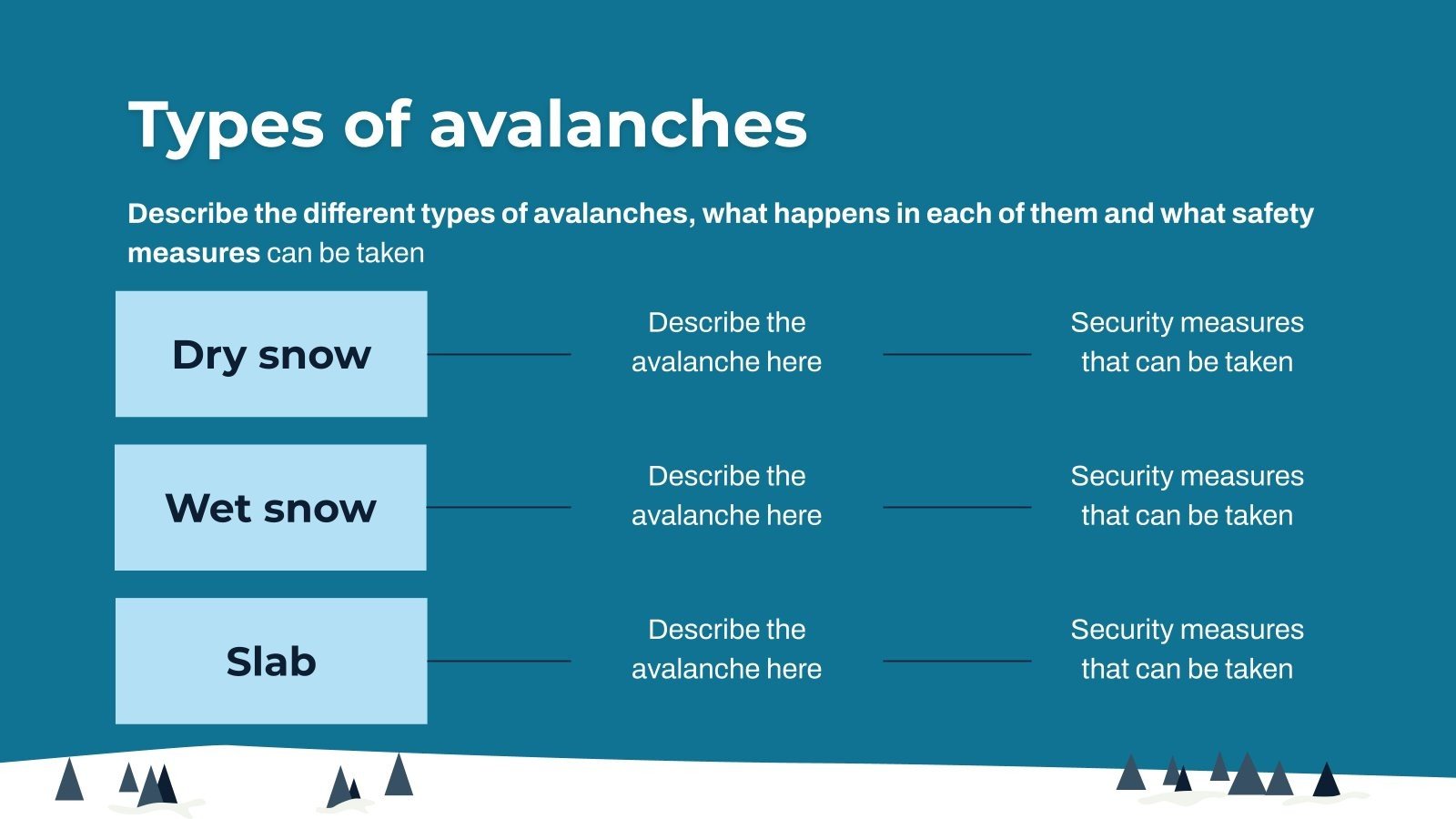 Types of avalanches

Describe the different types of avalanches, what happens in each of them and what safety measures can be taken

Dry snow

Describe the avalanche here

Security measures that can be taken

Wet snow

Describe the avalanche here

Security measures that can be taken

Slab

Describe the avalanche here

Security measures that can be taken